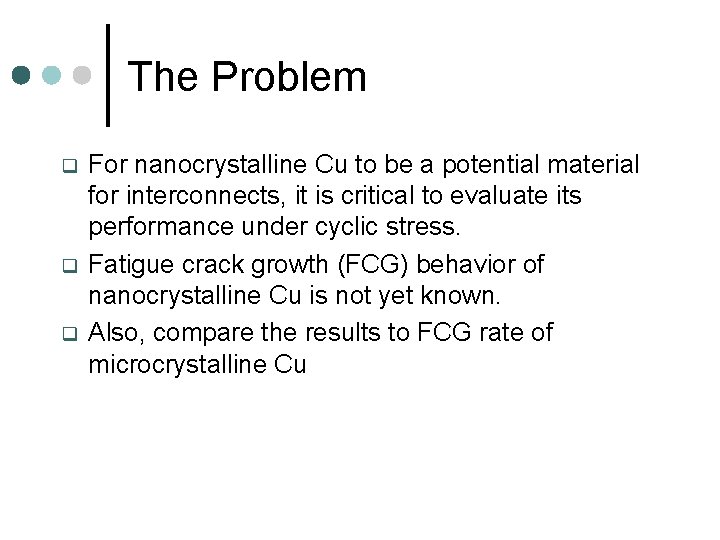 The Problem

❑ For nanocrystalline Cu to be a potential material for interconnects, it is critical to evaluate its performance under cyclic stress.

❑ Fatigue crack growth (FCG) behavior of nanocrystalline Cu is not yet known.

❑ Also, compare the results to FCG rate of microcrystalline Cu